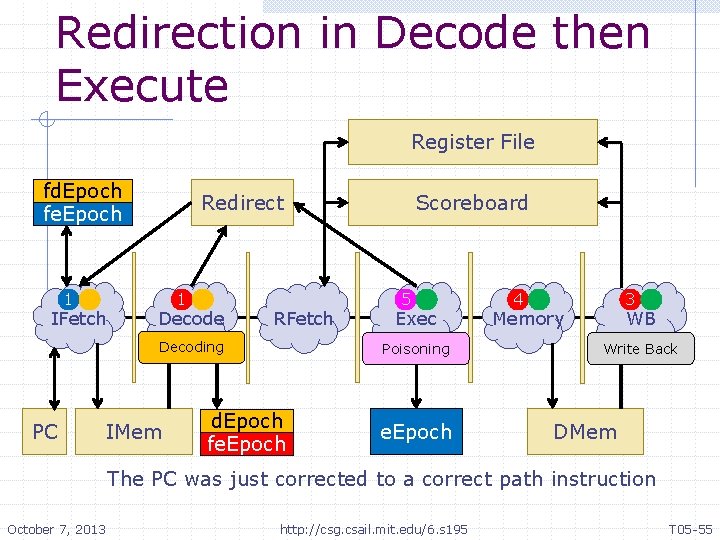 Redirection in Decode then Execute

Register File

fdEpoch
feEpoch

Redirect

Scoreboard

1 IFetch

1 Decode

RFetch

5 Exec

4 Memory

3 WB

Decoding

Poisoning

Write Back

PC

IMem

dEpoch
feEpoch

eEpoch

DMem

The PC was just corrected to a correct path instruction

October 7, 2013

http://csg.csail.mit.edu/6.s195

T05-55